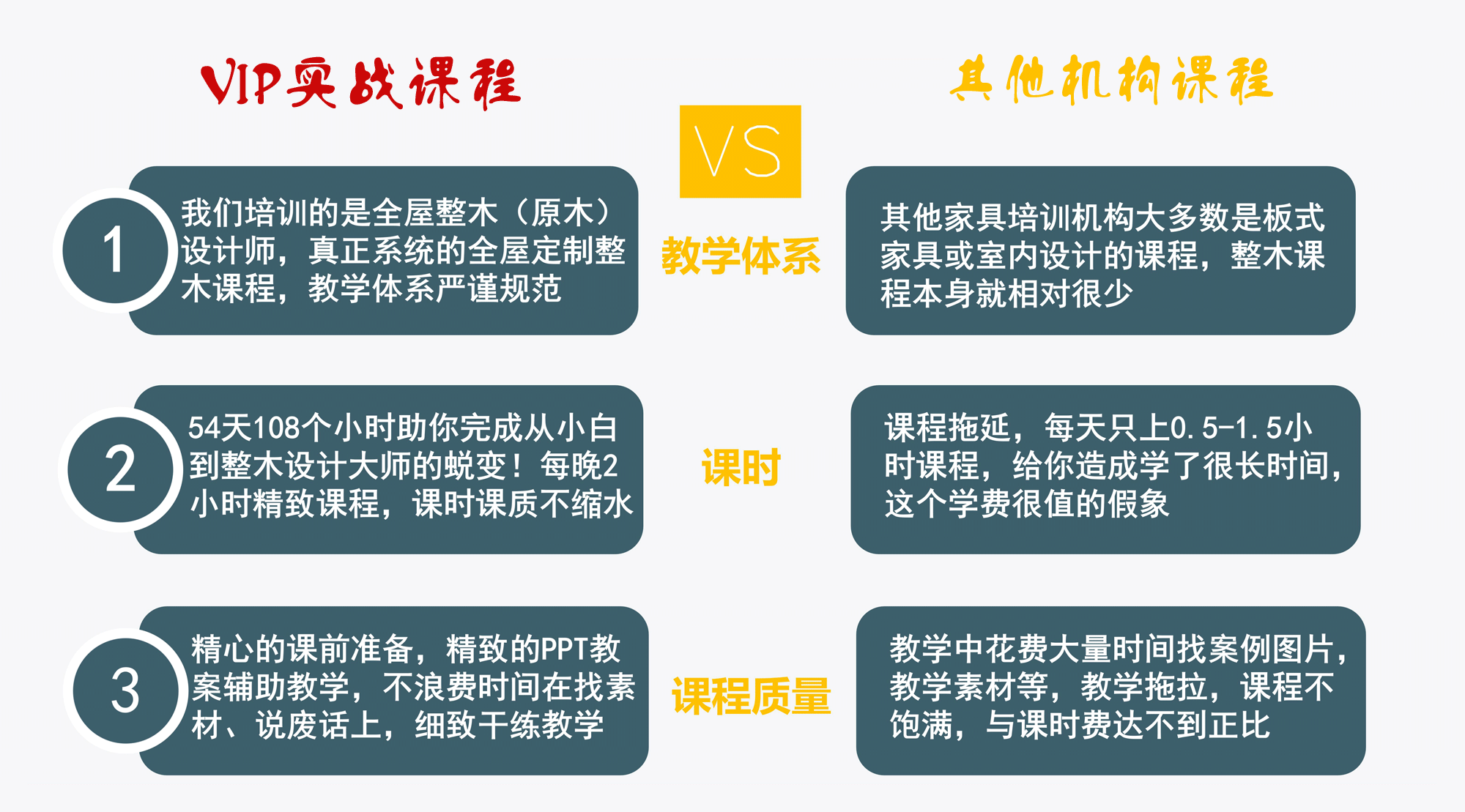 VIP实战课程

VS

其他机构课程

1

我们培训的是全屋整木（原木）设计师，真正系统的全屋定制整木课程，教学体系严谨规范

教学体系

其他家具培训机构大多数是板式家具或室内设计的课程，整木课程本身就相对很少

2

54天108个小时助你完成从小白到整木设计大师的蜕变！每晚2小时精致课程，课时课质不缩水

课时

课程拖延，每天只上0.5-1.5小时课程，给你造成学了很长时间，这个学费很值的假象

3

精心的课前准备，精致的PPT教案辅助教学，不浪费时间在找素材、说废话上，细致干练教学

课程质量

教学中花费大量时间找案例图片，教学素材等，教学拖拉，课程不饱满，与课时费达不到正比